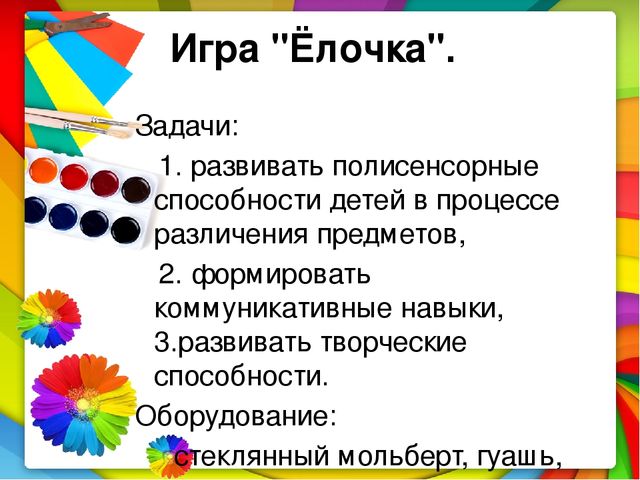 Игра "Ёлочка".

Задачи:

1. развивать полисенсорные способности детей в процессе различения предметов,

2. формировать коммуникативные навыки,

3.развивать творческие способности.

Оборудование:

стеклянный мольберт, гуашь,